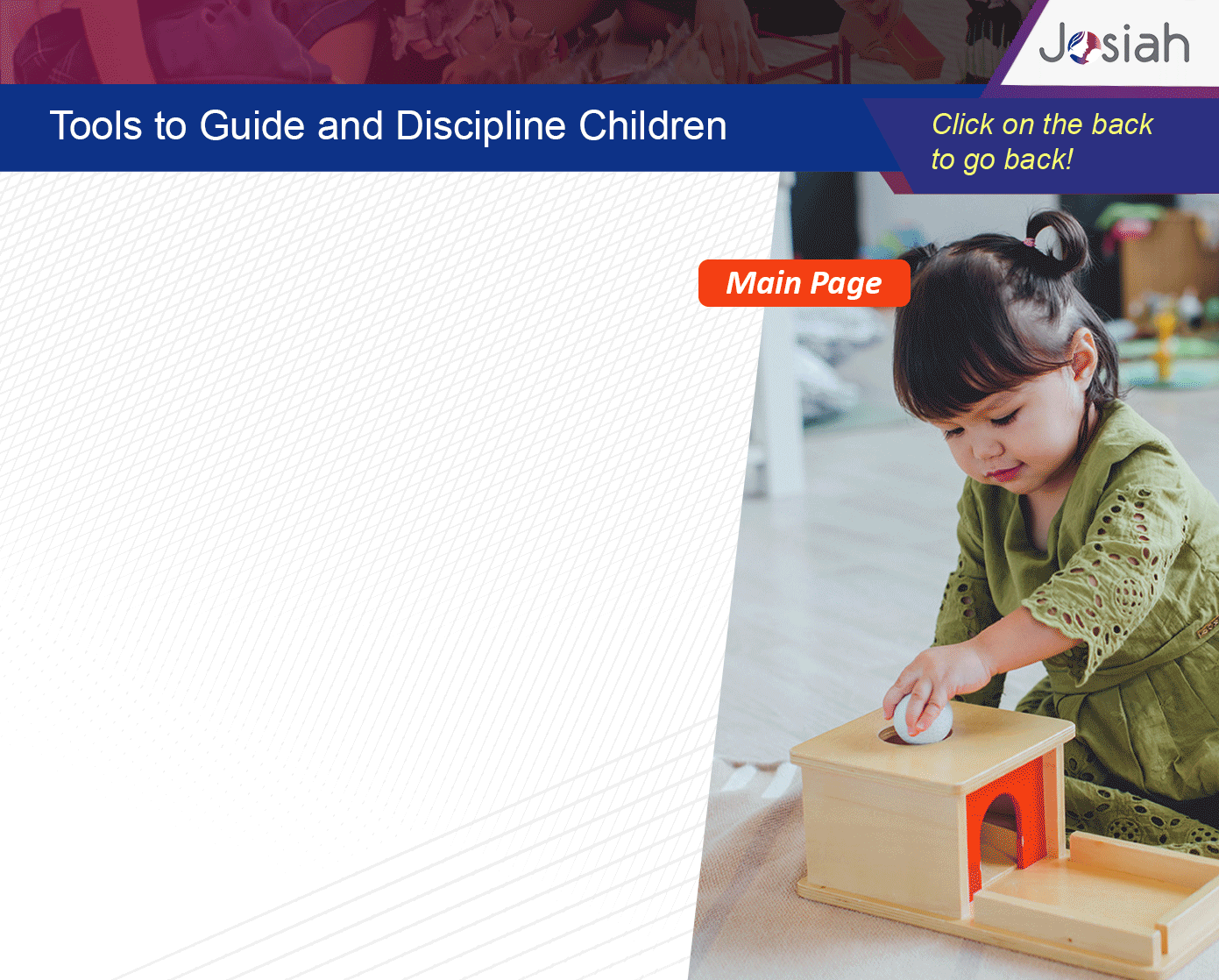 Josiah

Tools to Guide and Discipline Children

Click on the back to go back!

Main Page